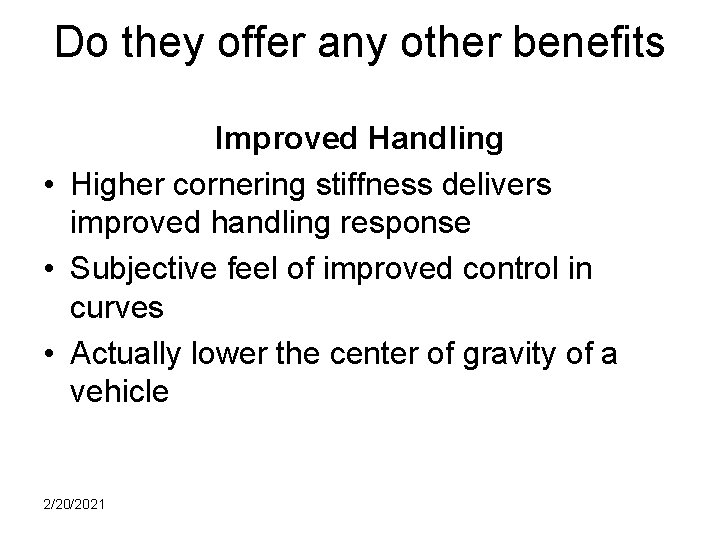 Do they offer any other benefits

Improved Handling

• Higher cornering stiffness delivers improved handling response
• Subjective feel of improved control in curves
• Actually lower the center of gravity of a vehicle

2/20/2021